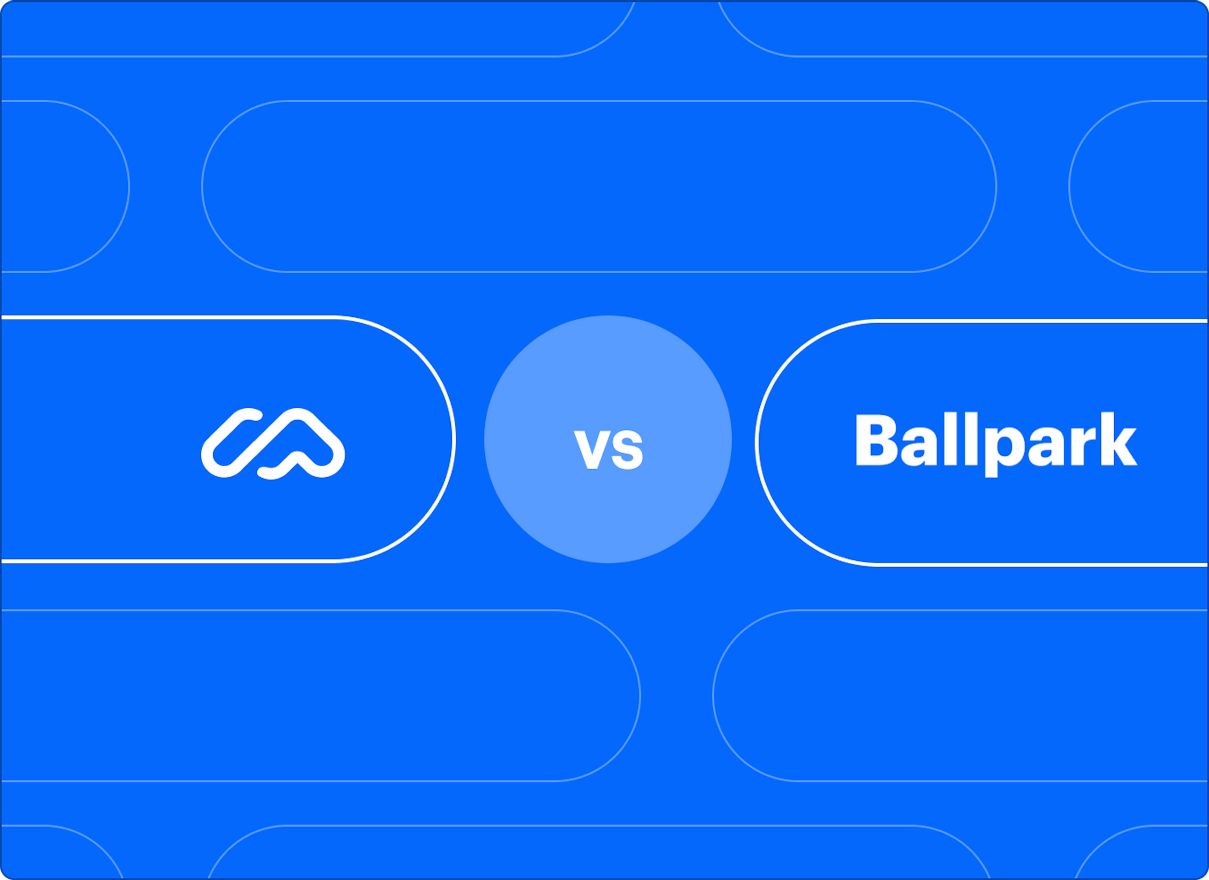 vs

Ballpark